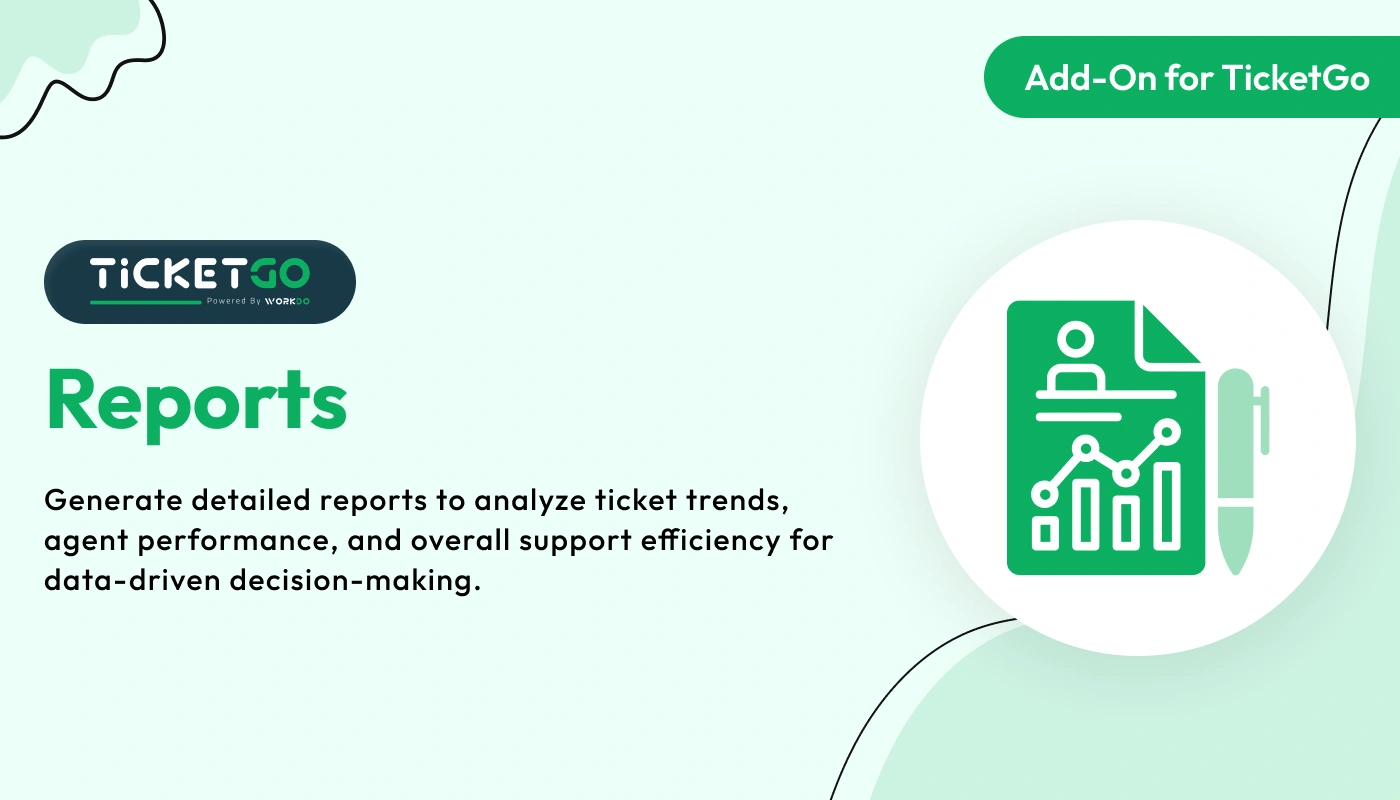 Add-On for TicketGo

TiCKETGO
Powered By WORKDO

Reports

Generate detailed reports to analyze ticket trends, agent performance, and overall support efficiency for data-driven decision-making.